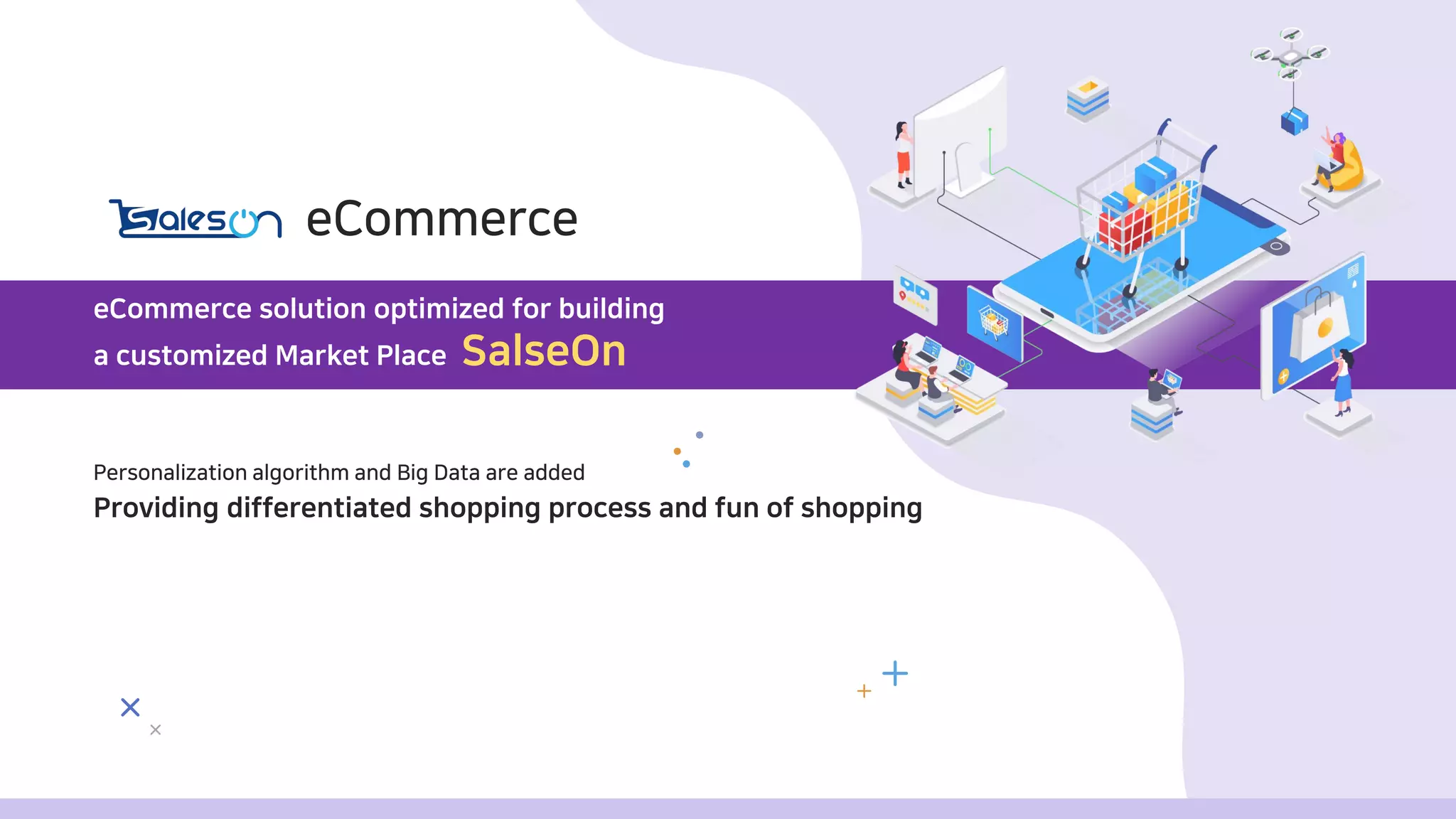 Saleson eCommerce

eCommerce solution optimized for building a customized Market Place SalseOn

Personalization algorithm and Big Data are added
Providing differentiated shopping process and fun of shopping